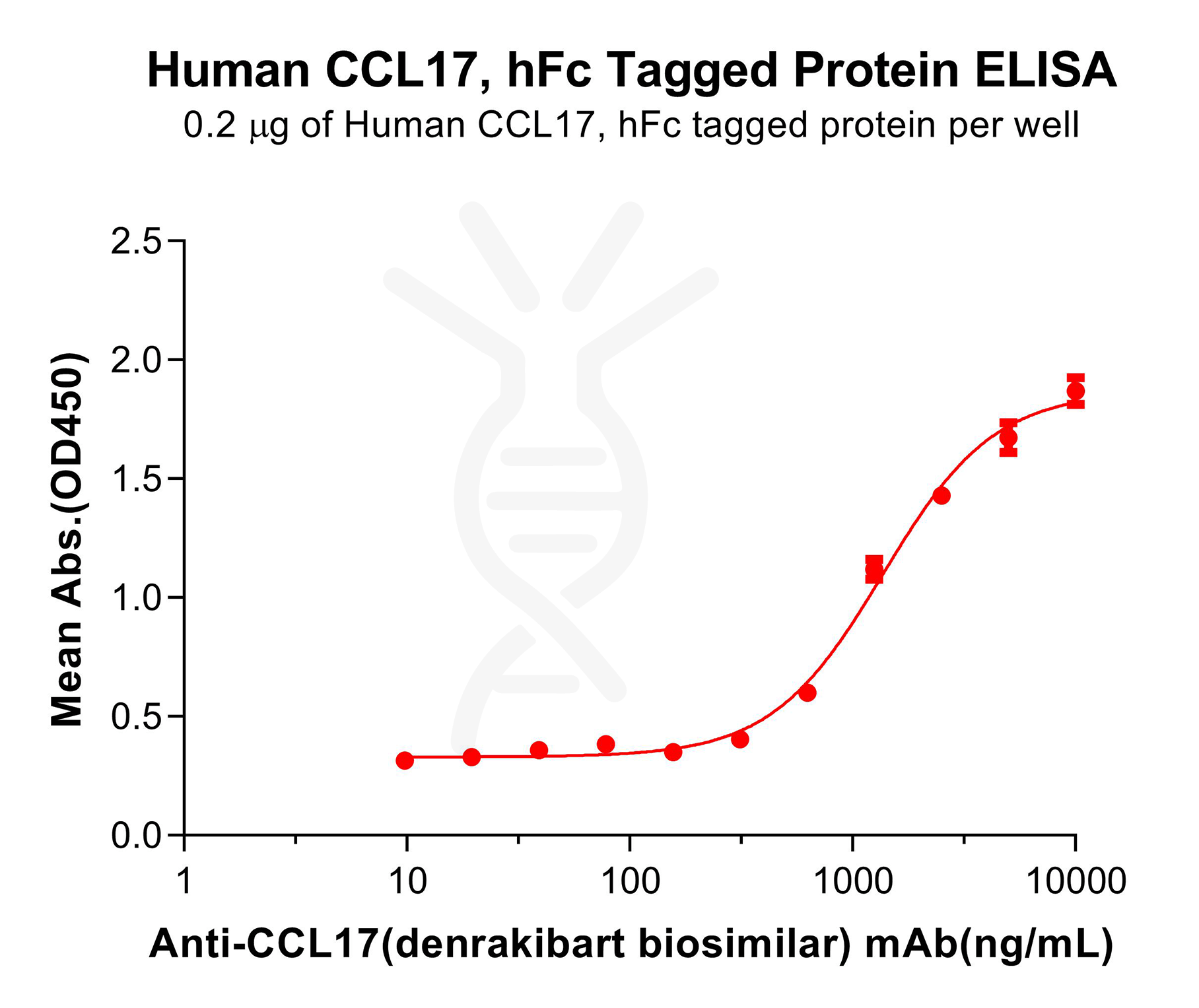 Human CCL17, hFc Tagged Protein ELISA
0.2 μg of Human CCL17, hFc tagged protein per well

Mean Abs.(OD450)

2.5
2.0
1.5
1.0
0.5
0.0

1
10
100
1000
10000

Anti-CCL17(denrakibart biosimilar) mAb(ng/mL)